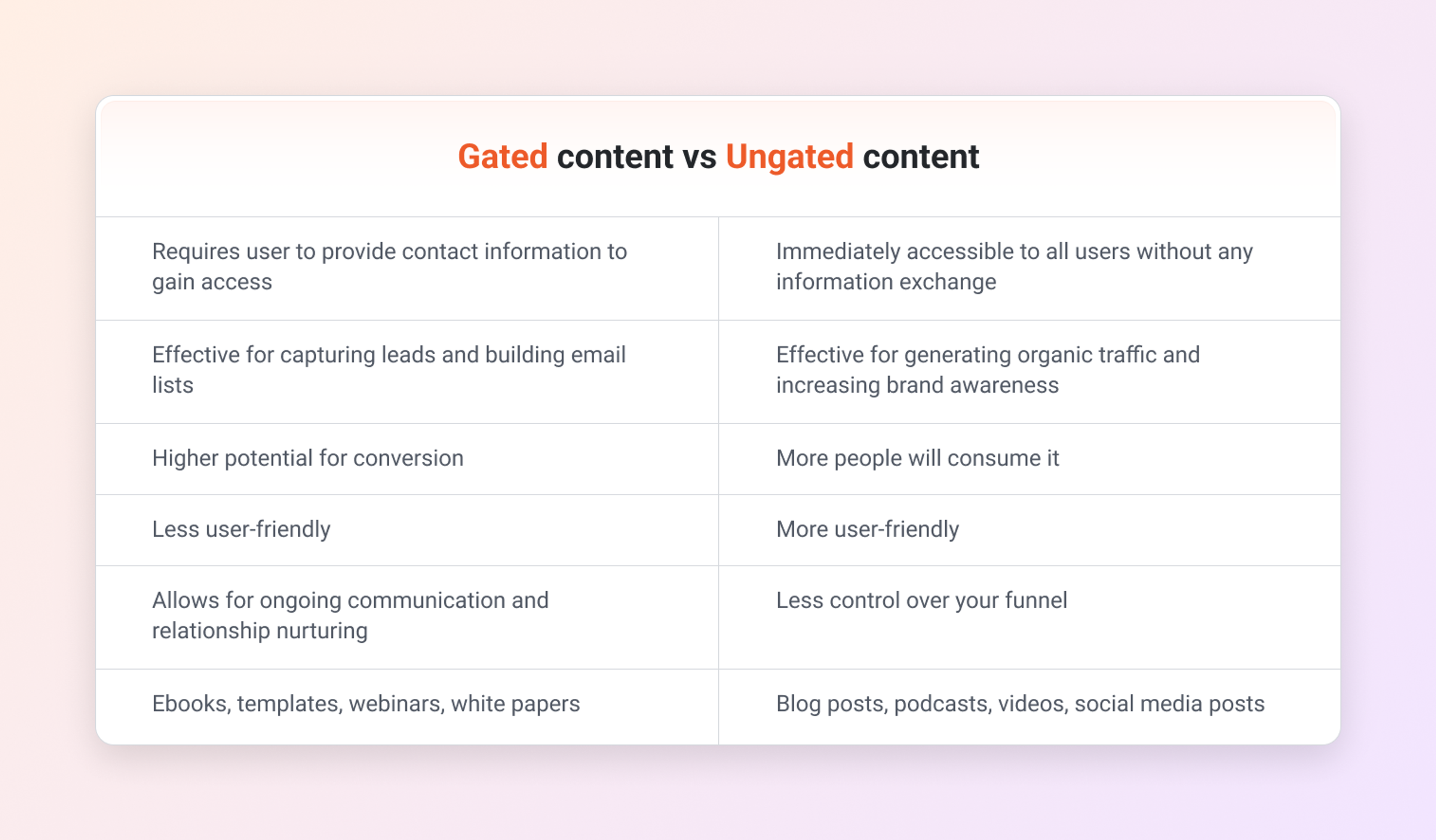 Gated content vs Ungated content

| | |
|---|---|
| Requires user to provide contact information to gain access | Immediately accessible to all users without any information exchange |
| Effective for capturing leads and building email lists | Effective for generating organic traffic and increasing brand awareness |
| Higher potential for conversion | More people will consume it |
| Less user-friendly | More user-friendly |
| Allows for ongoing communication and relationship nurturing | Less control over your funnel |
| Ebooks, templates, webinars, white papers | Blog posts, podcasts, videos, social media posts |